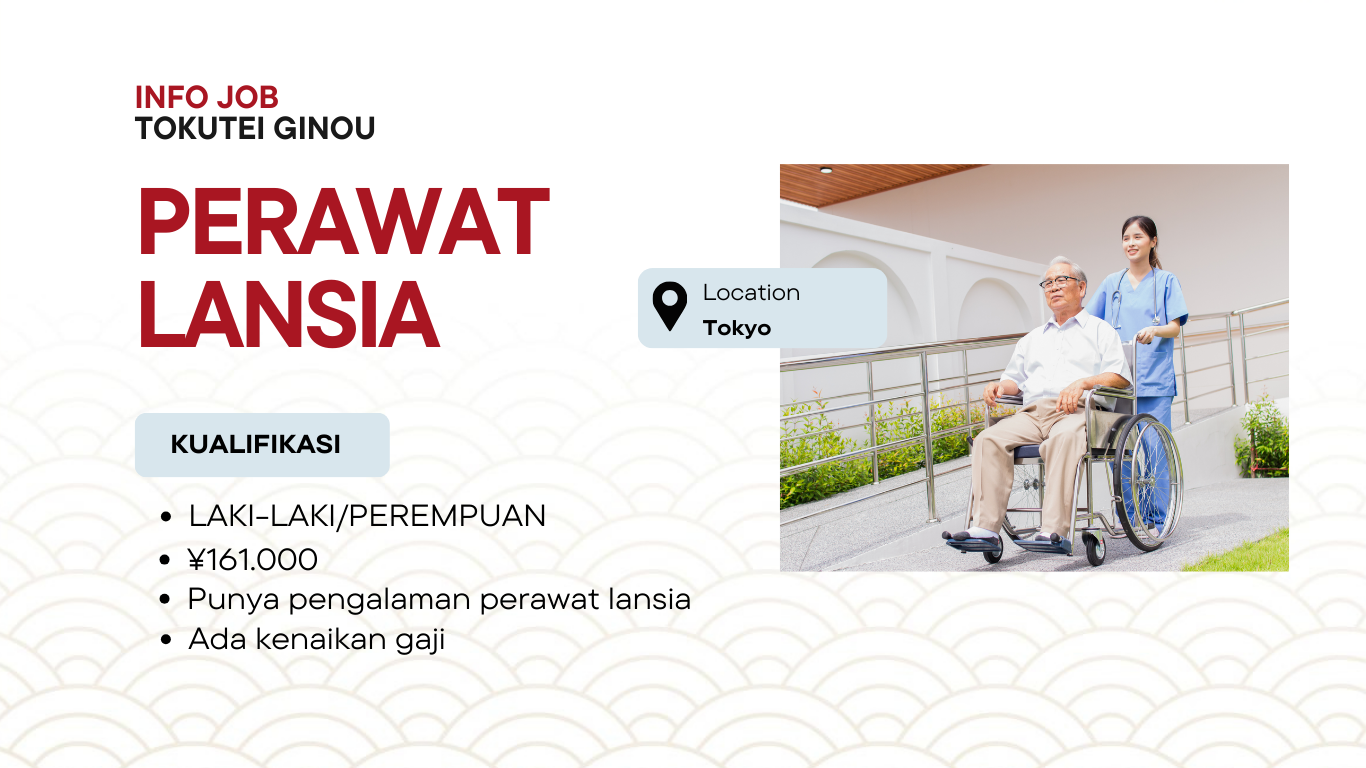 INFO JOB
TOKUTEI GINOU

PERAWAT LANSIA

Location
Tokyo

KUALIFIKASI

- LAKI-LAKI/PEREMPUAN
- ¥161.000
- Punya pengalaman perawat lansia
- Ada kenaikan gaji